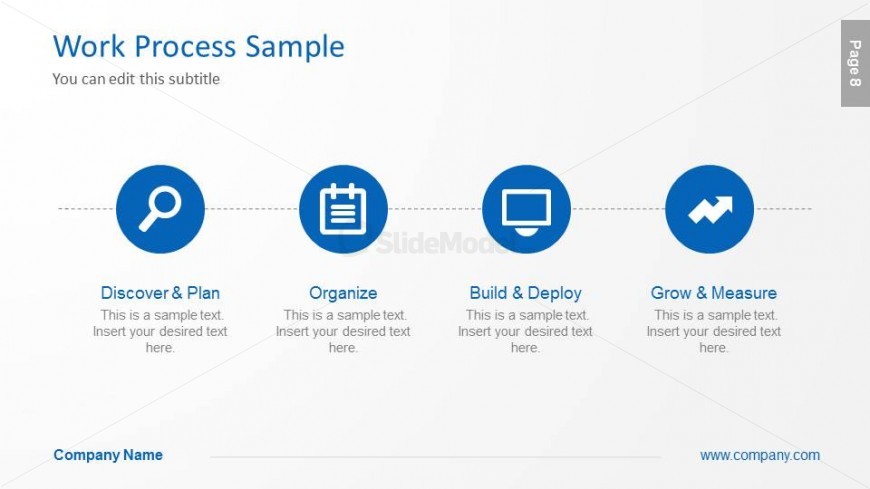 Work Process Sample

You can edit this subtitle

Page 8

SlideModel

Discover & Plan

This is a sample text. Insert your desired text here.

Organize

This is a sample text. Insert your desired text here.

Build & Deploy

This is a sample text. Insert your desired text here.

Grow & Measure

This is a sample text. Insert your desired text here.

Company Name

www.company.com